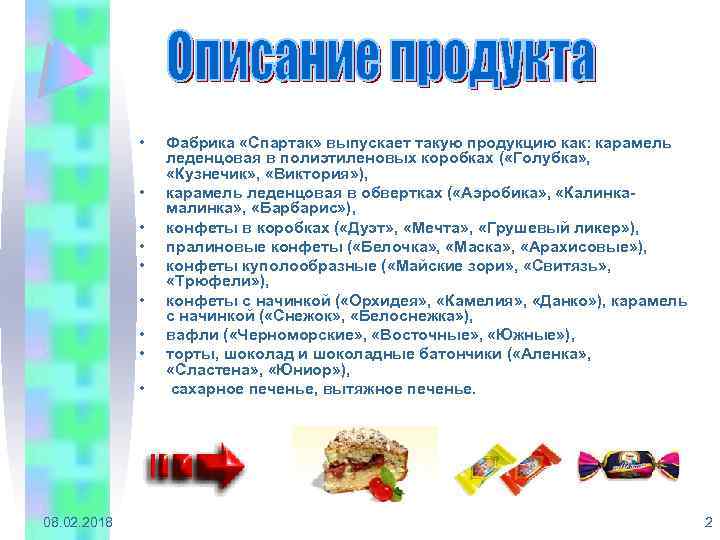 Описание продукта

• Фабрика «Спартак» выпускает такую продукцию как: карамель леденцовая в полиэтиленовых коробках («Голубка», «Кузнечик», «Виктория»),
• карамель леденцовая в обвертках («Аэробика», «Калинка-малинка», «Барбарис»),
• конфеты в коробках («Дуэт», «Мечта», «Грушевый ликер»),
• пралиновые конфеты («Белочка», «Маска», «Арахисовые»),
• конфеты куполообразные («Майские зори», «Свитязь», «Трюфели»),
• конфеты с начинкой («Орхидея», «Камелия», «Данко»), карамель с начинкой («Снежок», «Белоснежка»),
• вафли («Черноморские», «Восточные», «Южные»),
• торты, шоколад и шоколадные батончики («Аленка», «Сластена», «Юниор»),
• сахарное печенье, вытяжное печенье.

08.02.2018

2